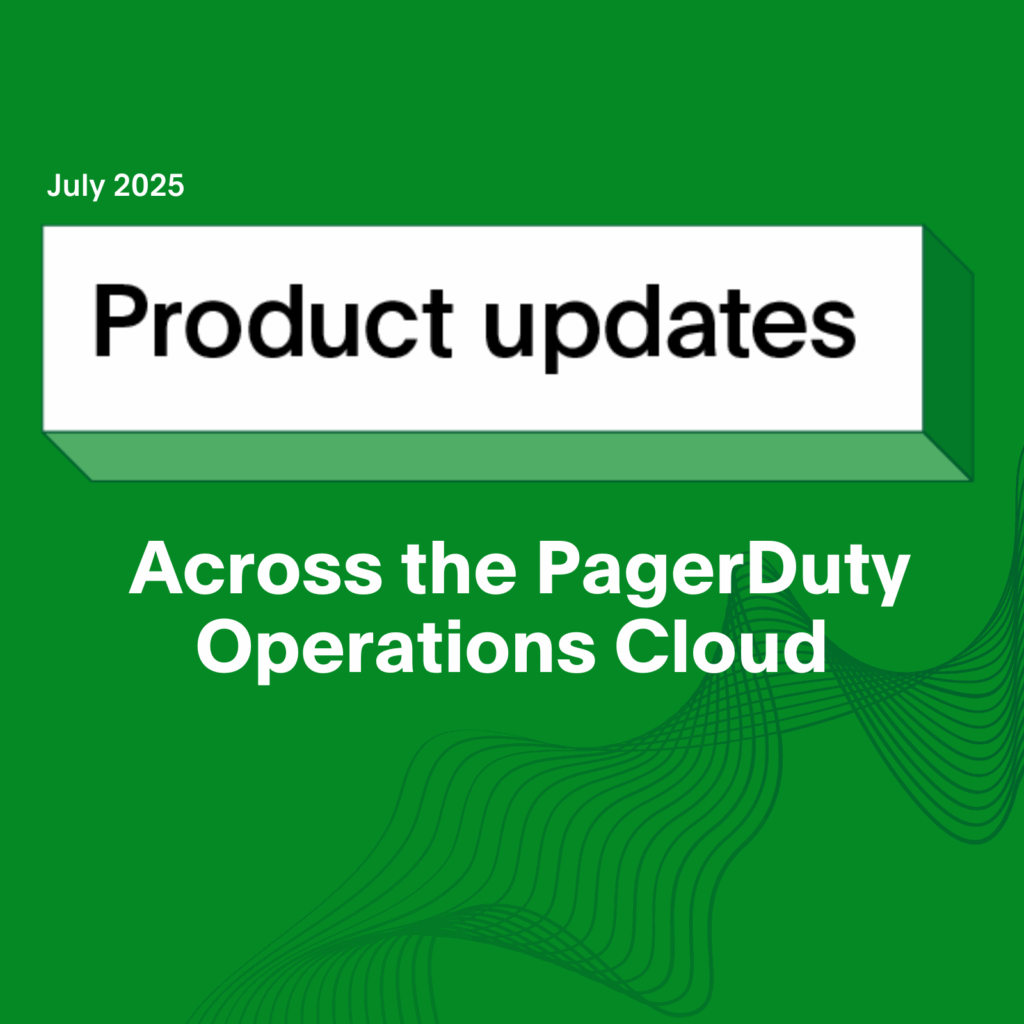 July 2025

Product updates

Across the PagerDuty Operations Cloud